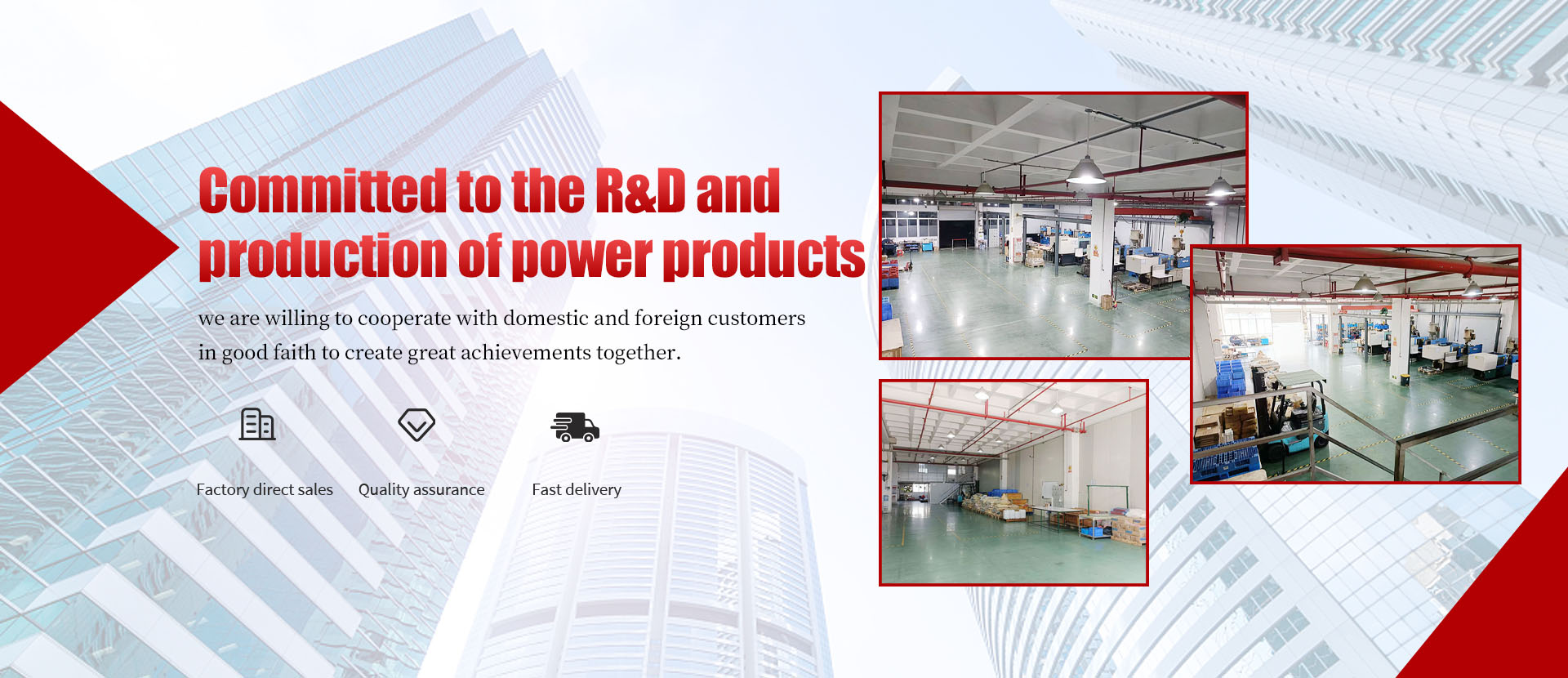 Committed to the R&D and production of power products

we are willing to cooperate with domestic and foreign customers in good faith to create great achievements together.

Factory direct sales

Quality assurance

Fast delivery